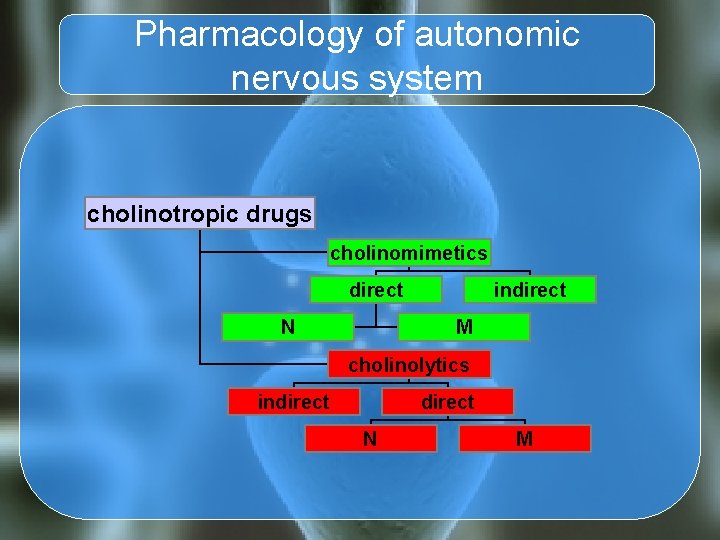 Pharmacology of autonomic nervous system

cholinotropic drugs

cholinomimetics

direct

indirect

N

M

cholinolytics

indirect

direct

N

M